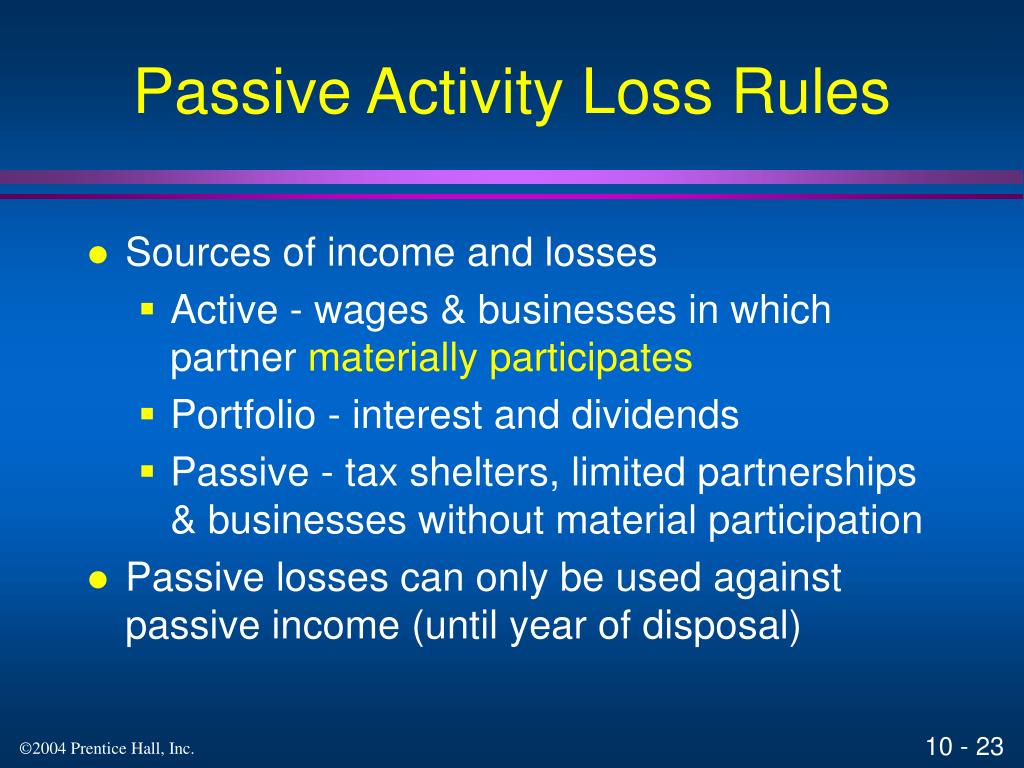 Passive Activity Loss Rules

- Sources of income and losses
  - Active - wages & businesses in which partner materially participates
  - Portfolio - interest and dividends
  - Passive - tax shelters, limited partnerships & businesses without material participation
- Passive losses can only be used against passive income (until year of disposal)

©2004 Prentice Hall, Inc.

10 - 23